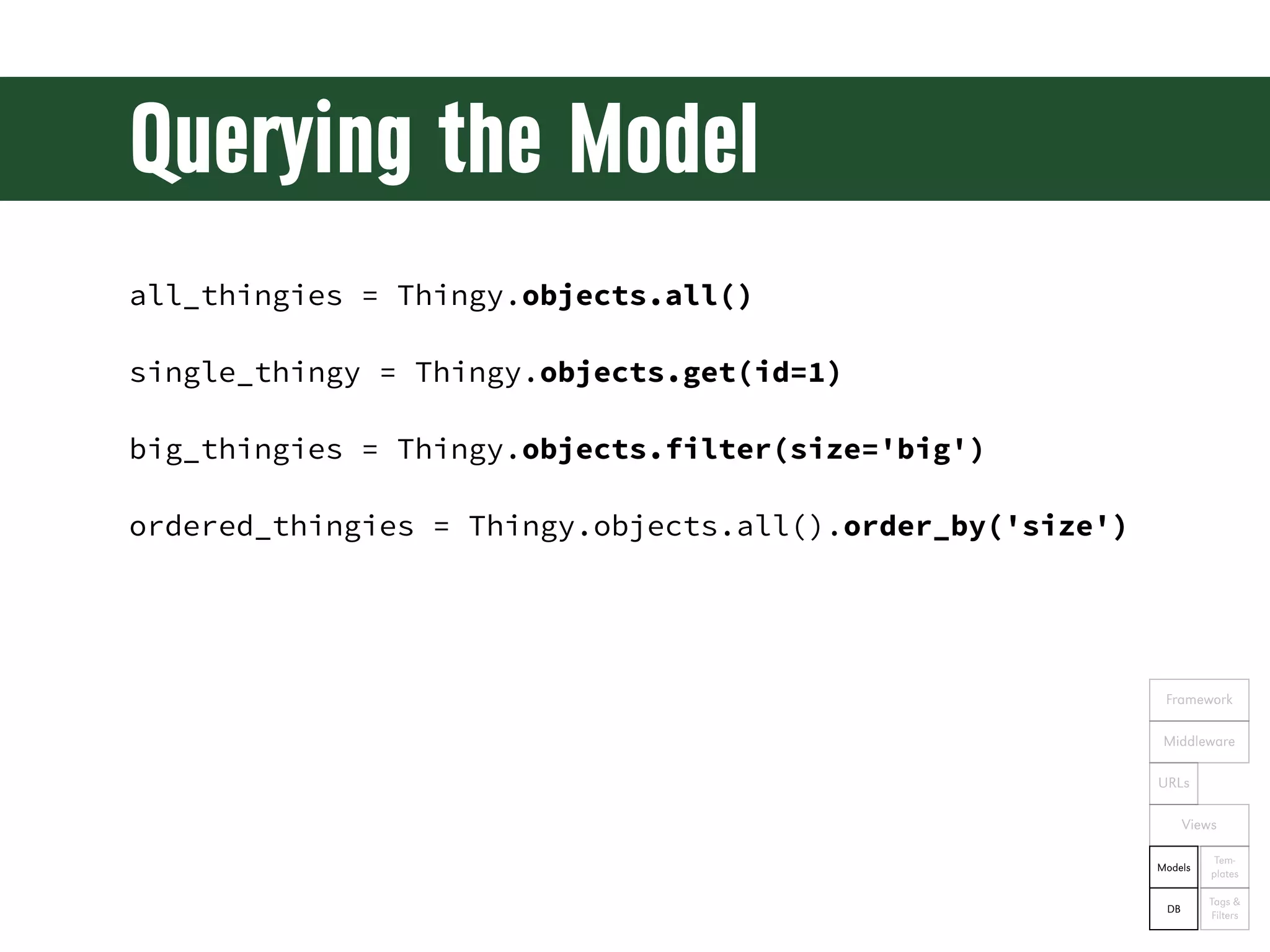 Querying the Model

all_thingies = Thingy.objects.all()

single_thingy = Thingy.objects.get(id=1)

big_thingies = Thingy.objects.filter(size='big')

ordered_thingies = Thingy.objects.all().order_by('size')

Framework
Middleware
URLs
Views
Models
Templates
DB
Tags & Filters